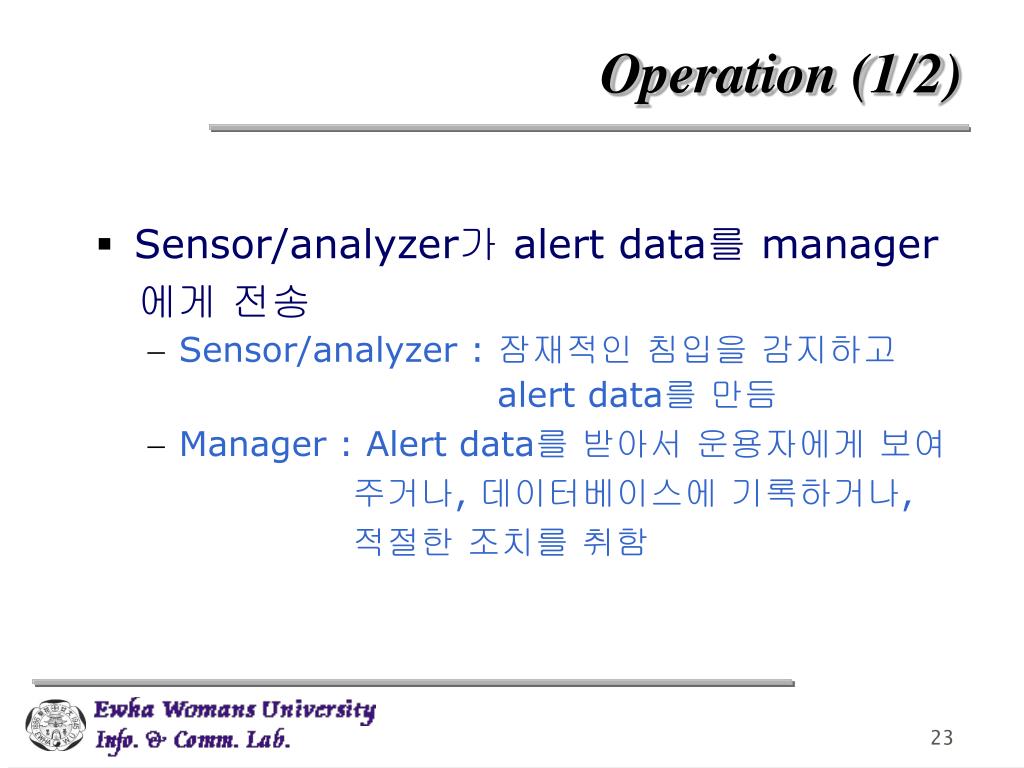 Operation (1/2)

▪ Sensor/analyzer가 alert data를 manager에게 전송

– Sensor/analyzer : 잠재적인 침입을 감지하고 alert data를 만듬

– Manager : Alert data를 받아서 운용자에게 보여주거나, 데이터베이스에 기록하거나, 적절한 조치를 취함

Ewha Womans University
Info. & Comm. Lab.

23